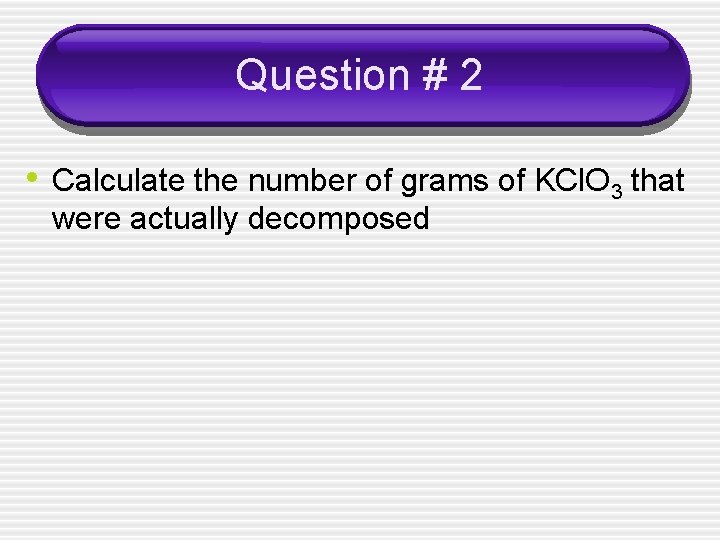 Question # 2

• Calculate the number of grams of $KClO_3$ that were actually decomposed